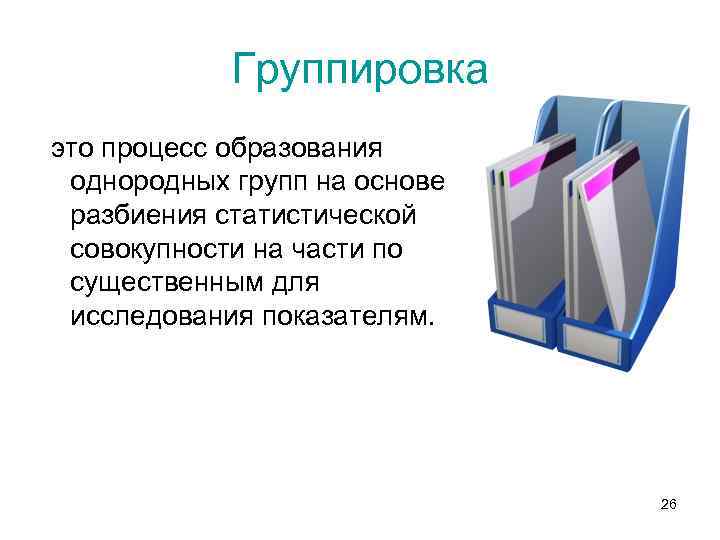 Группировка

это процесс образования однородных групп на основе разбиения статистической совокупности на части по существенным для исследования показателям.

26